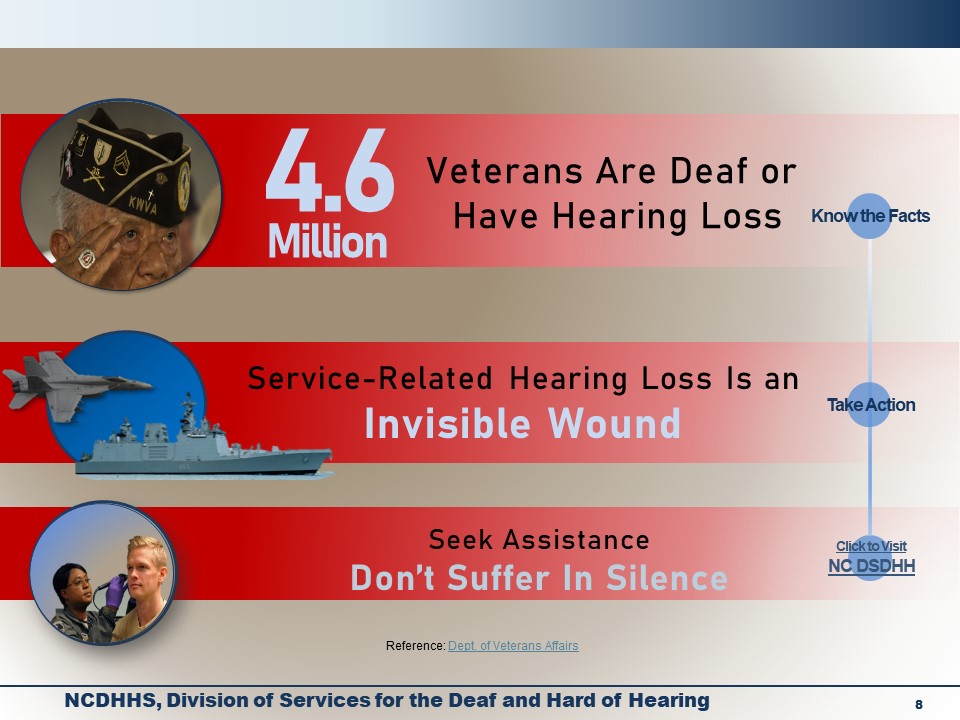 KWVA

4.6 Million

Veterans Are Deaf or Have Hearing Loss

Know the Facts

Service-Related Hearing Loss Is an Invisible Wound

Take Action

Seek Assistance
Don't Suffer In Silence

Click to Visit
NC DSDHH

Reference: Dept. of Veterans Affairs

NCDHHS, Division of Services for the Deaf and Hard of Hearing

8